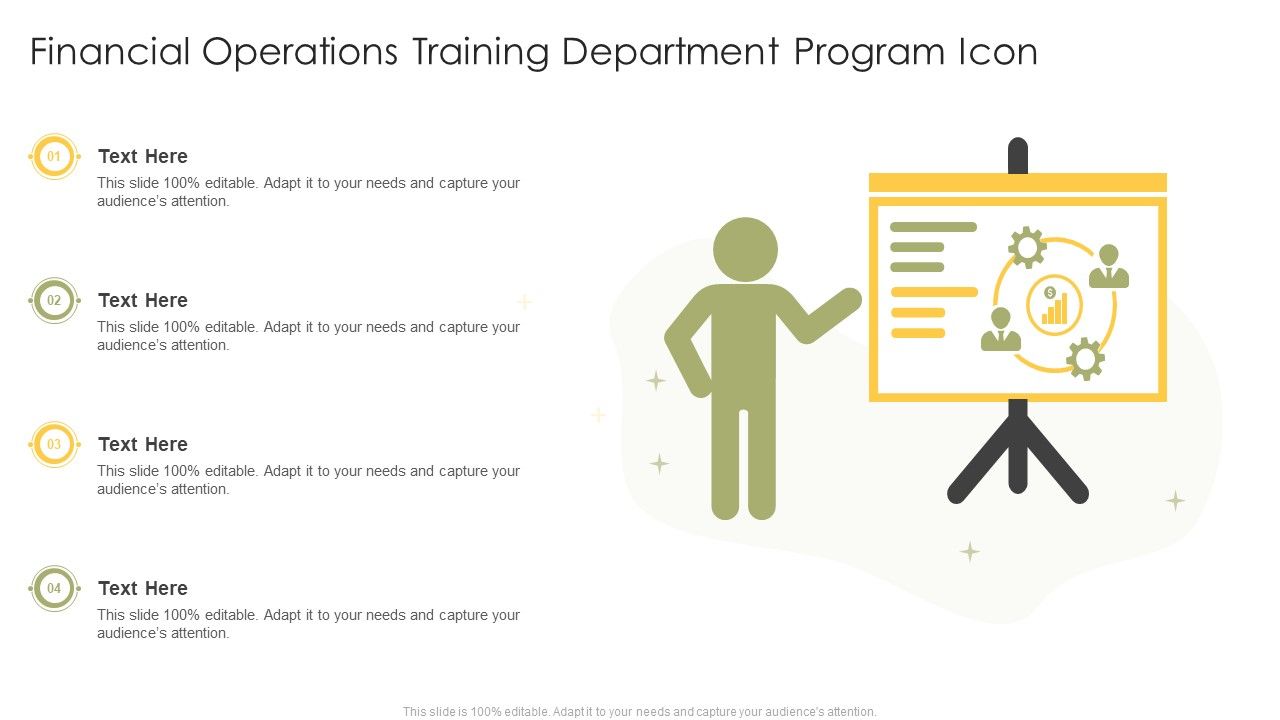 Financial Operations Training Department Program Icon

01

Text Here

This slide 100% editable. Adapt it to your needs and capture your audience's attention.

02

Text Here

This slide 100% editable. Adapt it to your needs and capture your audience's attention.

03

Text Here

This slide 100% editable. Adapt it to your needs and capture your audience's attention.

04

Text Here

This slide 100% editable. Adapt it to your needs and capture your audience's attention.

$

This slide is 100% editable. Adapt it to your needs and capture your audience's attention.